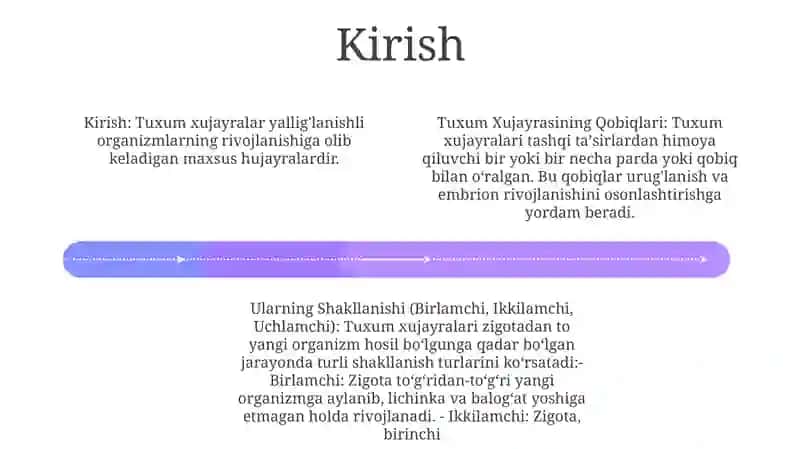 Kirish

Kirish: Tuxum xujayralar yallig'lanishli organizmlarning rivojlanishiga olib keladigan maxsus hujayralardir.

Tuxum Xujayrasining Qobiqlari: Tuxum xujayralari tashqi ta'sirlardan himoya qiluvchi bir yoki bir necha parda yoki qobiq bilan o'ralgan. Bu qobiqlar urug'lanish va embrion rivojlanishini osonlashtirishga yordam beradi.

Ularning Shakllanishi (Birlamchi, Ikkilamchi, Uchlamchi): Tuxum xujayralari zigotadan to yangi organizm hosil bo'lgunga qadar bo'lgan jarayonda turli shakllanish turlarini ko'rsatadi:- Birlamchi: Zigota to'g'ridan-to'g'ri yangi organizmga aylanib, lichinka va balog'at yoshiga etmagan holda rivojlanadi. - Ikkilamchi: Zigota, birinchi